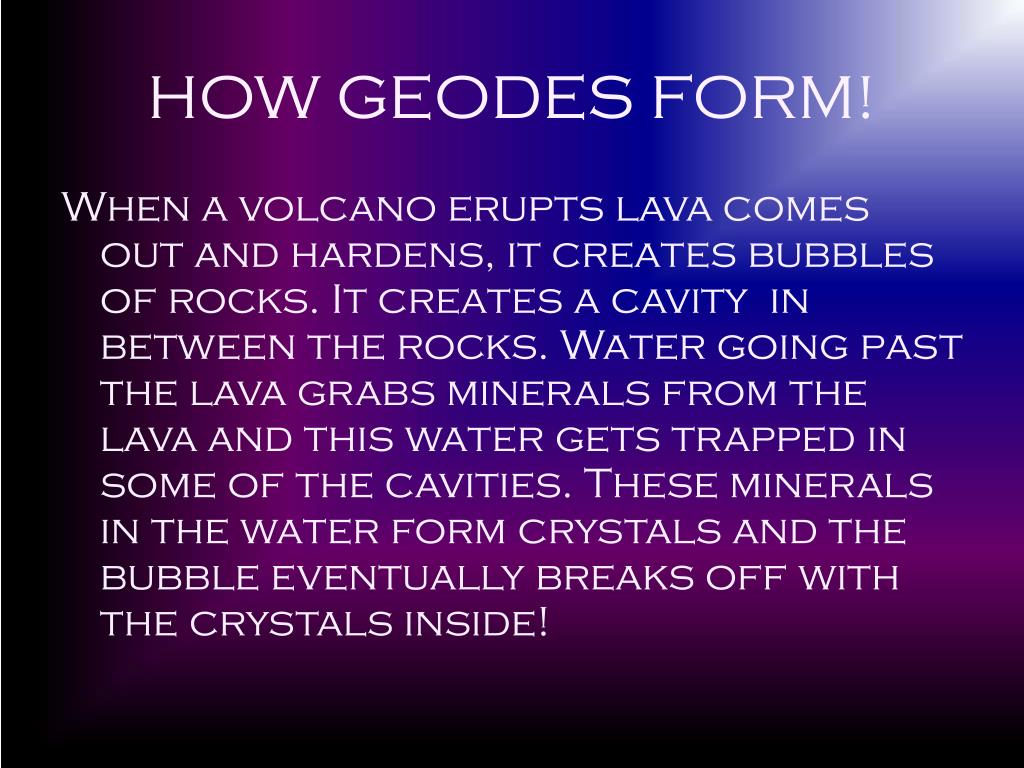 HOW GEODES FORM!

When a volcano erupts lava comes out and hardens, it creates bubbles of rocks. It creates a cavity in between the rocks. Water going past the lava grabs minerals from the lava and this water gets trapped in some of the cavities. These minerals in the water form crystals and the bubble eventually breaks off with the crystals inside!